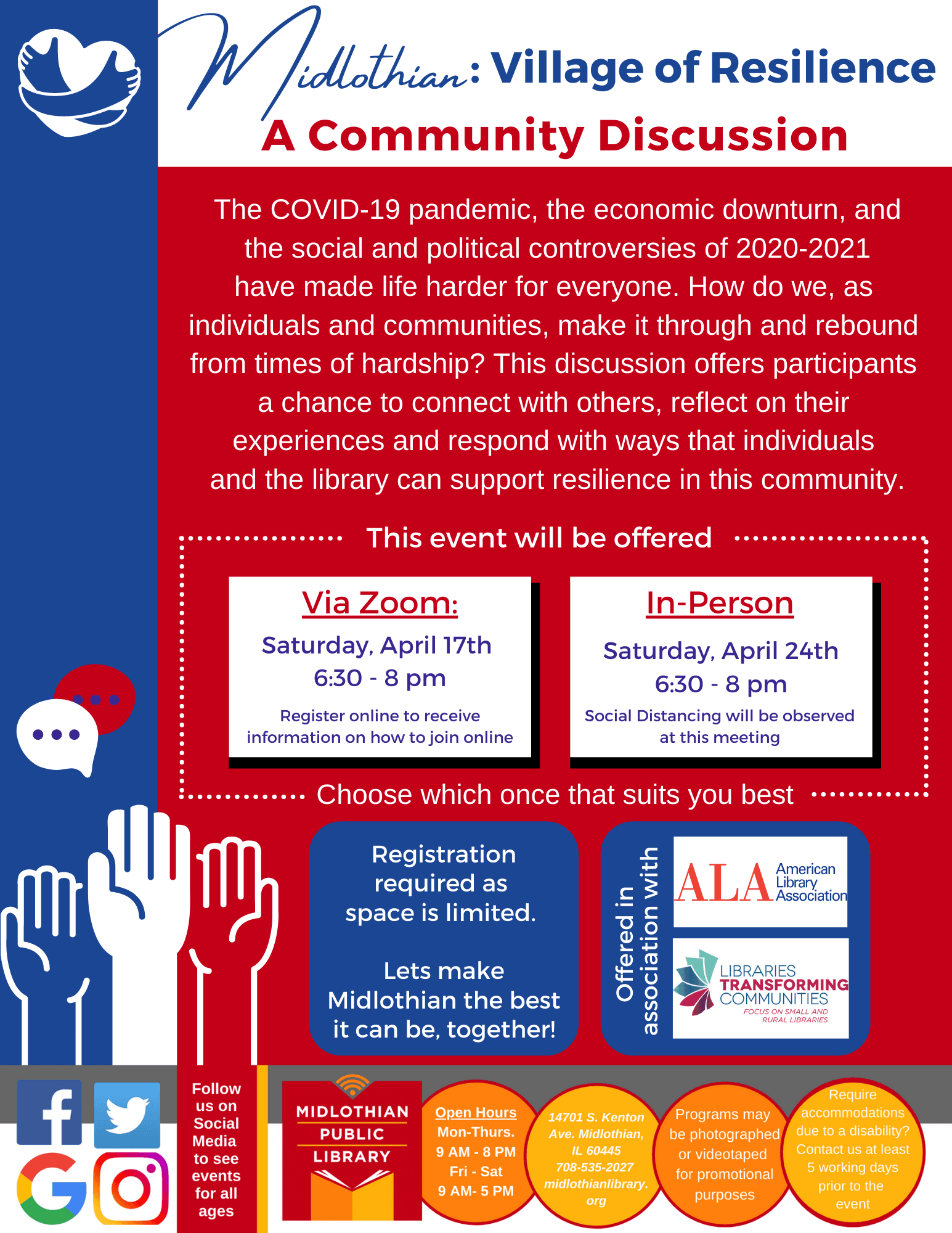 Midlothian: Village of Resilience

A Community Discussion

The COVID-19 pandemic, the economic downturn, and the social and political controversies of 2020-2021 have made life harder for everyone. How do we, as individuals and communities, make it through and rebound from times of hardship? This discussion offers participants a chance to connect with others, reflect on their experiences and respond with ways that individuals and the library can support resilience in this community.

This event will be offered

Via Zoom:
Saturday, April 17th
6:30 - 8 pm
Register online to receive information on how to join online

In-Person
Saturday, April 24th
6:30 - 8 pm
Social Distancing will be observed at this meeting

Choose which once that suits you best

Registration required as space is limited.

Lets make Midlothian the best it can be, together!

Offered in association with

ALA American Library Association

LIBRARIES TRANSFORMING COMMUNITIES
FOCUS ON SMALL AND RURAL LIBRARIES

Follow us on Social Media to see events for all ages

MIDLOTHIAN PUBLIC LIBRARY

Open Hours
Mon-Thurs.
9 AM - 8 PM
Fri - Sat
9 AM- 5 PM

14701 S. Kenton Ave. Midlothian, IL 60445
708-535-2027
midlothianlibrary.org

Programs may be photographed or videotaped for promotional purposes

Require accommodations due to a disability? Contact us at least 5 working days prior to the event